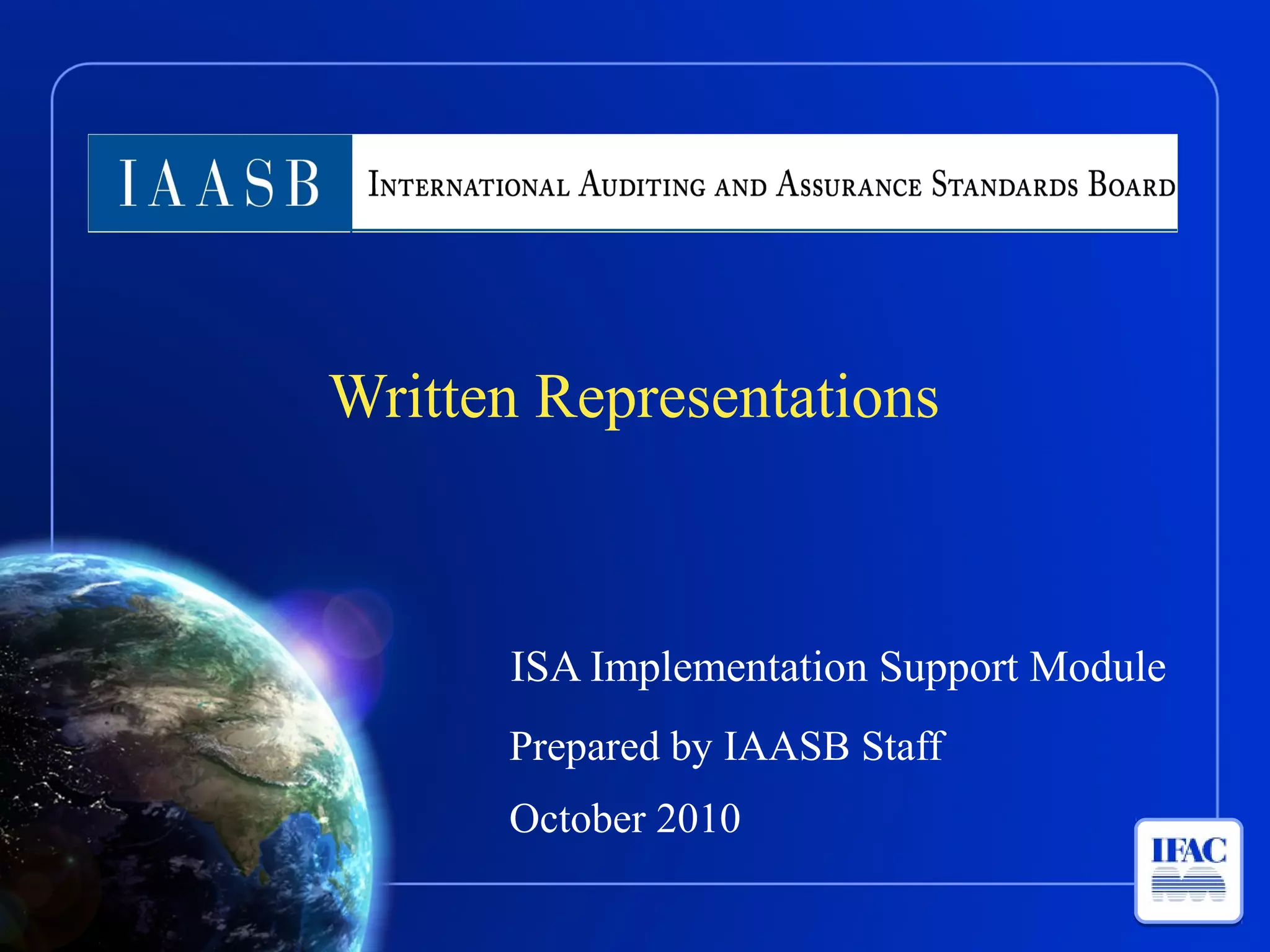 IAASB INTERNATIONAL AUDITING AND ASSURANCE STANDARDS BOARD

Written Representations

ISA Implementation Support Module

Prepared by IAASB Staff

October 2010

IFAC